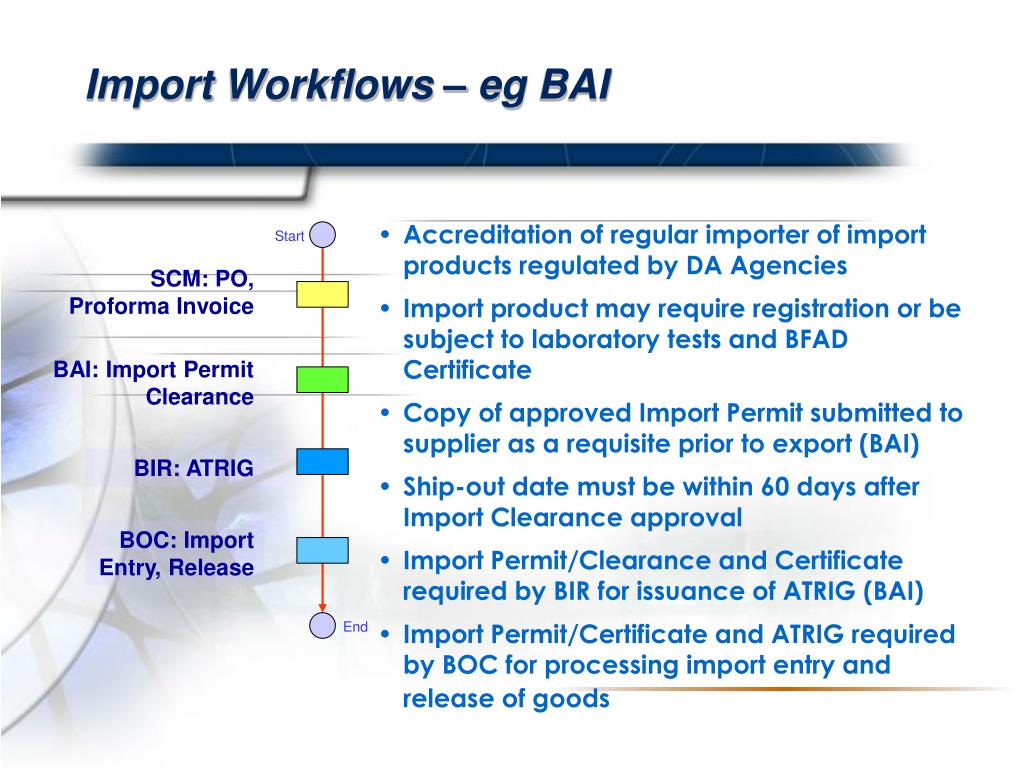 Import Workflows – eg BAI

Start

SCM: PO, Proforma Invoice

BAI: Import Permit Clearance

BIR: ATRIG

BOC: Import Entry, Release

End

• Accreditation of regular importer of import products regulated by DA Agencies
• Import product may require registration or be subject to laboratory tests and BFAD Certificate
• Copy of approved Import Permit submitted to supplier as a requisite prior to export (BAI)
• Ship-out date must be within 60 days after Import Clearance approval
• Import Permit/Clearance and Certificate required by BIR for issuance of ATRIG (BAI)
• Import Permit/Certificate and ATRIG required by BOC for processing import entry and release of goods